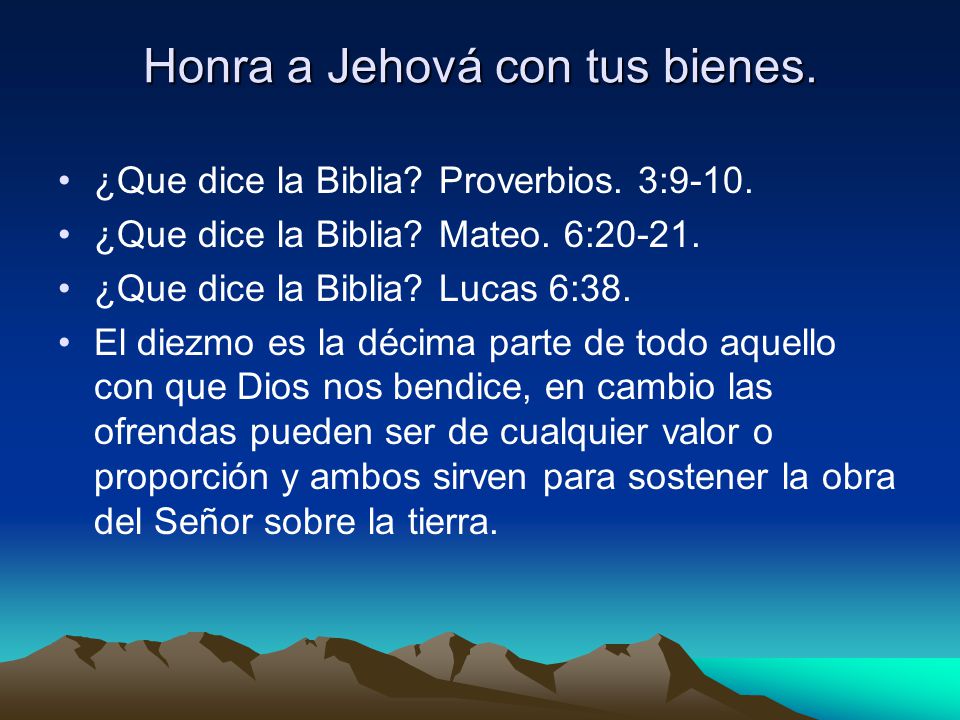 Honra a Jehová con tus bienes.

• ¿Que dice la Biblia? Proverbios. 3:9-10.
• ¿Que dice la Biblia? Mateo. 6:20-21.
• ¿Que dice la Biblia? Lucas 6:38.
• El diezmo es la décima parte de todo aquello con que Dios nos bendice, en cambio las ofrendas pueden ser de cualquier valor o proporción y ambos sirven para sostener la obra del Señor sobre la tierra.